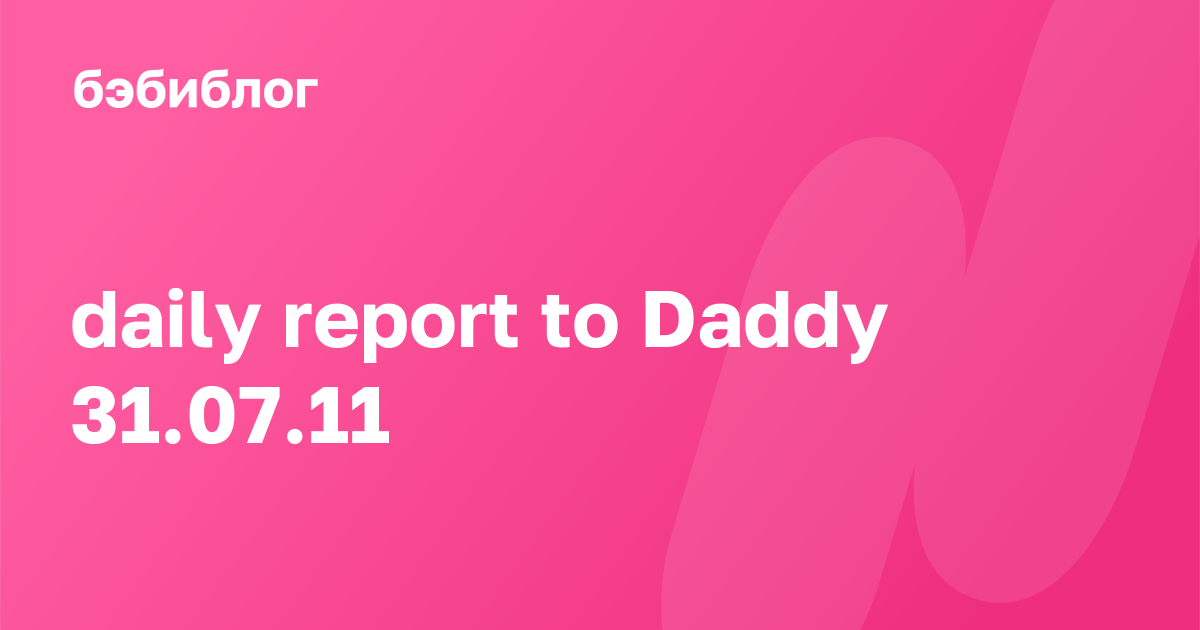 бэбиблог

daily report to Daddy 31.07.11